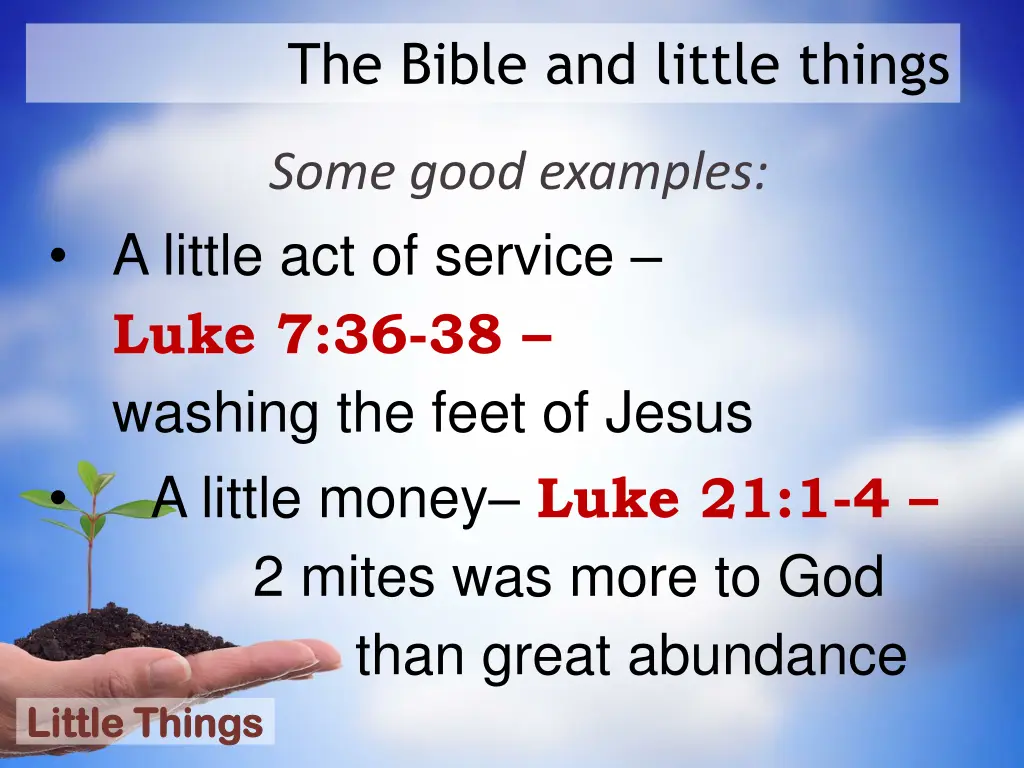 The Bible and little things

Some good examples:

• A little act of service – Luke 7:36-38 – washing the feet of Jesus

• A little money– Luke 21:1-4 – 2 mites was more to God than great abundance

Little Things